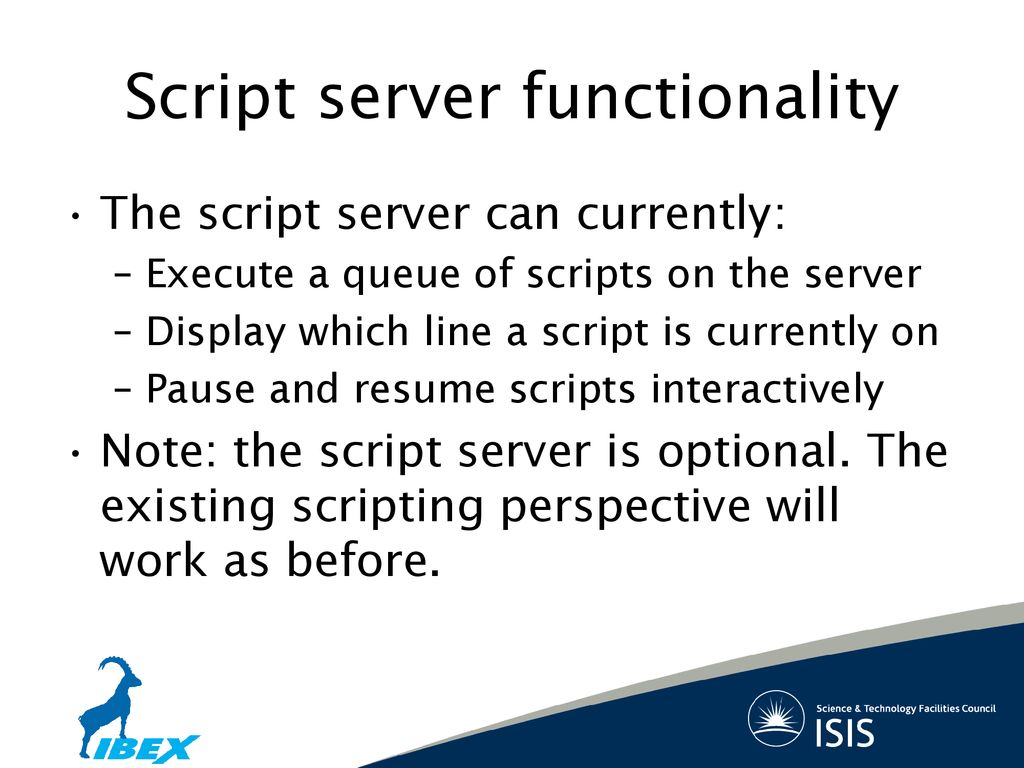 Script server functionality

• The script server can currently:
– Execute a queue of scripts on the server
– Display which line a script is currently on
– Pause and resume scripts interactively

• Note: the script server is optional. The existing scripting perspective will work as before.

IBEX

Science & Technology Facilities Council
ISIS